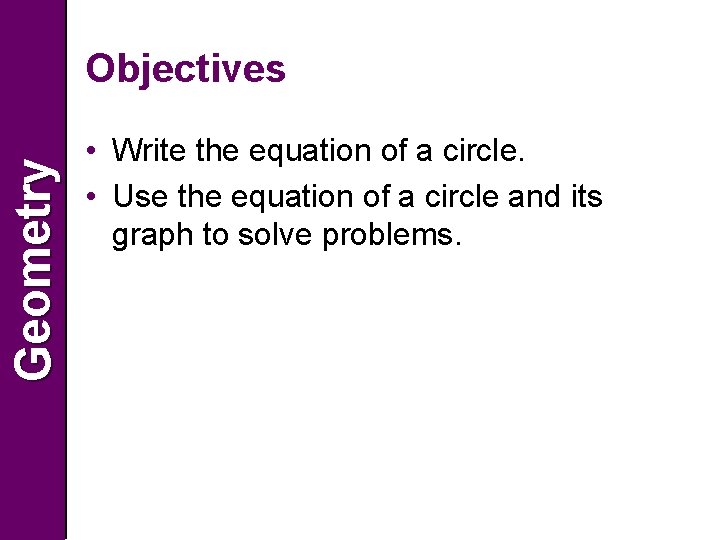 Geometry

Objectives

• Write the equation of a circle.
• Use the equation of a circle and its graph to solve problems.